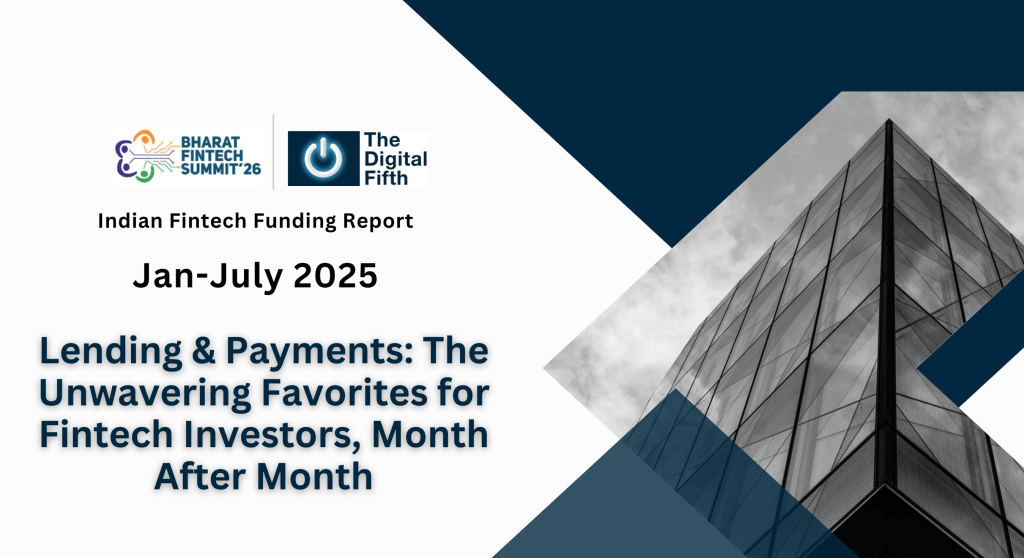 BHARAT FINTECH SUMMIT'26

The Digital Fifth

Indian Fintech Funding Report

Jan-July 2025

Lending & Payments: The Unwavering Favorites for Fintech Investors, Month After Month